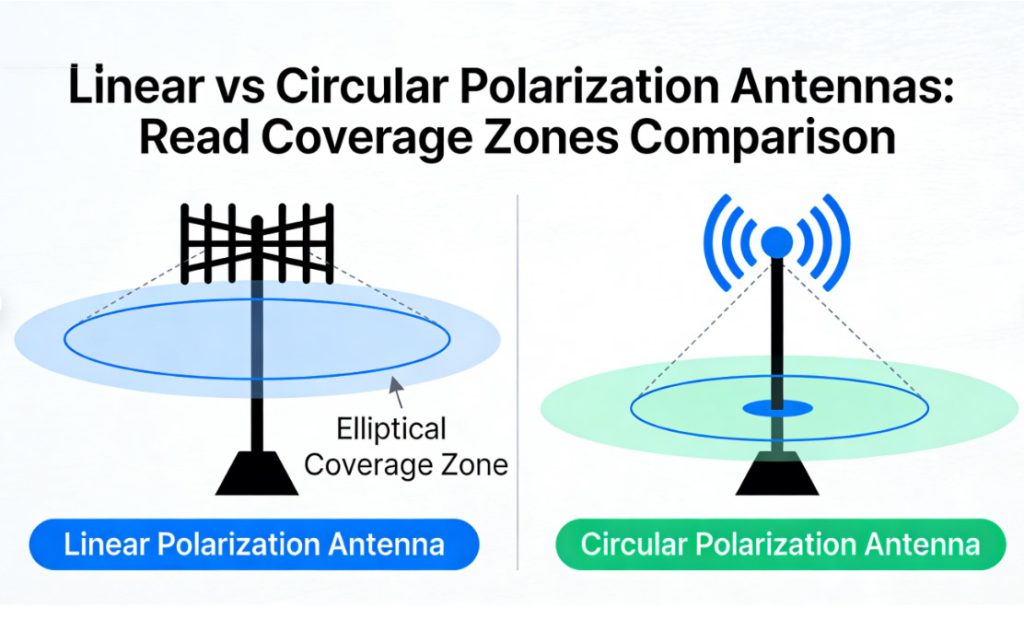 Linear vs Circular Polarization Antennas: Read Coverage Zones Comparison

Elliptical Coverage Zone

Linear Polarization Antenna

Circular Polarization Antenna